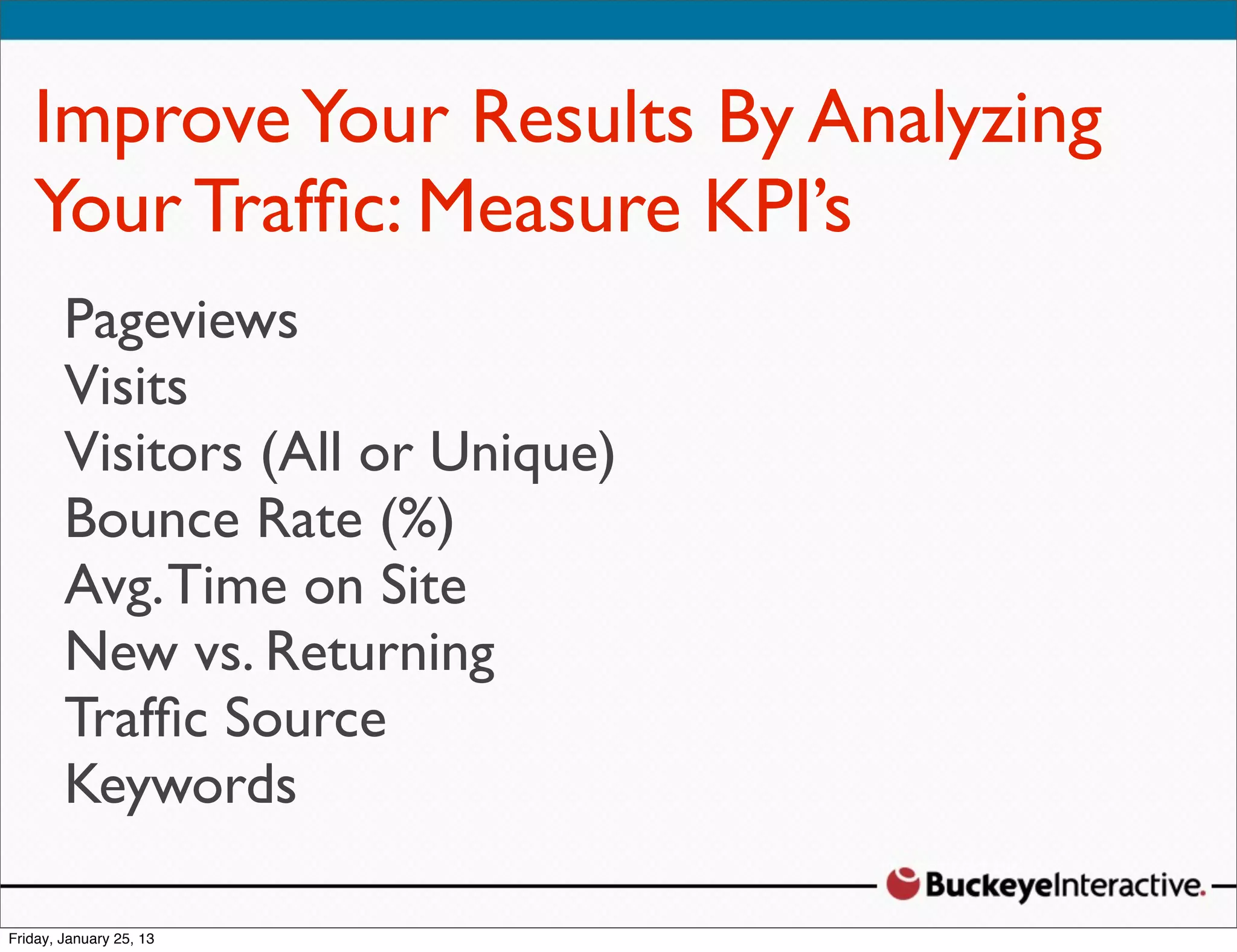 Improve Your Results By Analyzing Your Traffic: Measure KPI's

Pageviews
Visits
Visitors (All or Unique)
Bounce Rate (%)
Avg. Time on Site
New vs. Returning
Traffic Source
Keywords

BuckeyeInteractive.

Friday, January 25, 13